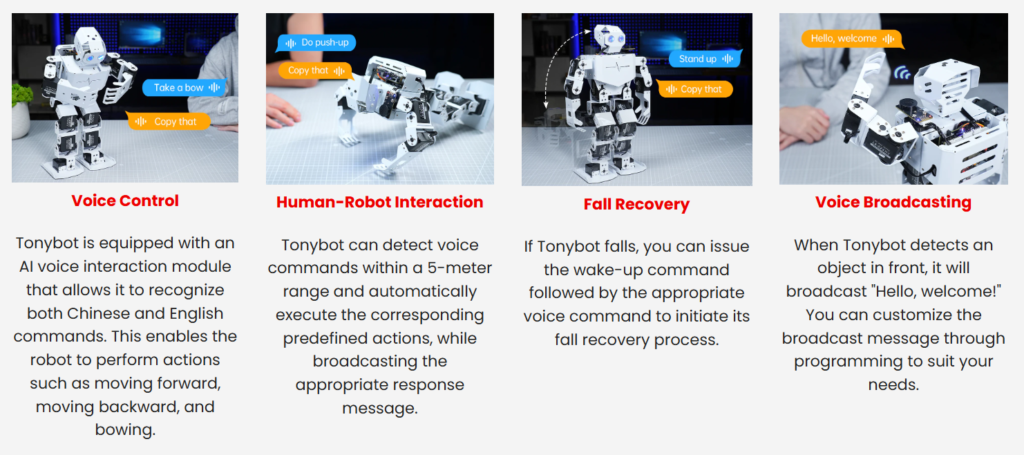 Take a bow

Copy that

Voice Control

Tonybot is equipped with an AI voice interaction module that allows it to recognize both Chinese and English commands. This enables the robot to perform actions such as moving forward, moving backward, and bowing.

Do push-up

Copy that

Human-Robot Interaction

Tonybot can detect voice commands within a 5-meter range and automatically execute the corresponding predefined actions, while broadcasting the appropriate response message.

Stand up

Copy that

Fall Recovery

If Tonybot falls, you can issue the wake-up command followed by the appropriate voice command to initiate its fall recovery process.

Hello, welcome

Voice Broadcasting

When Tonybot detects an object in front, it will broadcast "Hello, welcome!" You can customize the broadcast message through programming to suit your needs.